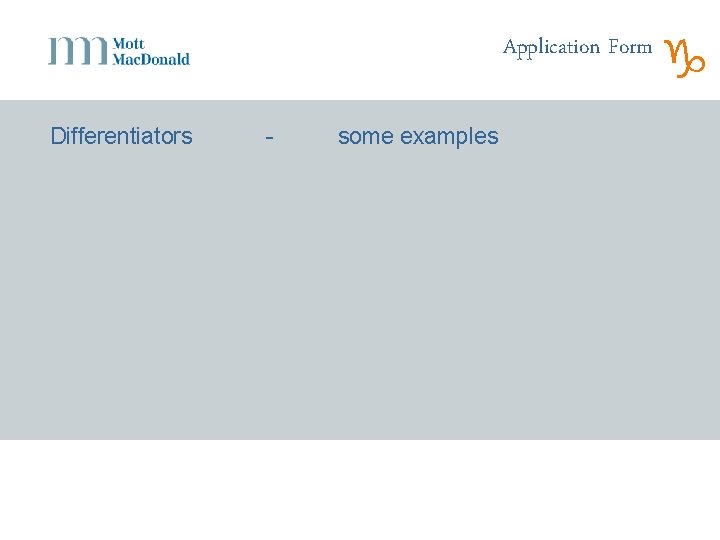 Mott MacDonald

Application Form

Differentiators - some examples